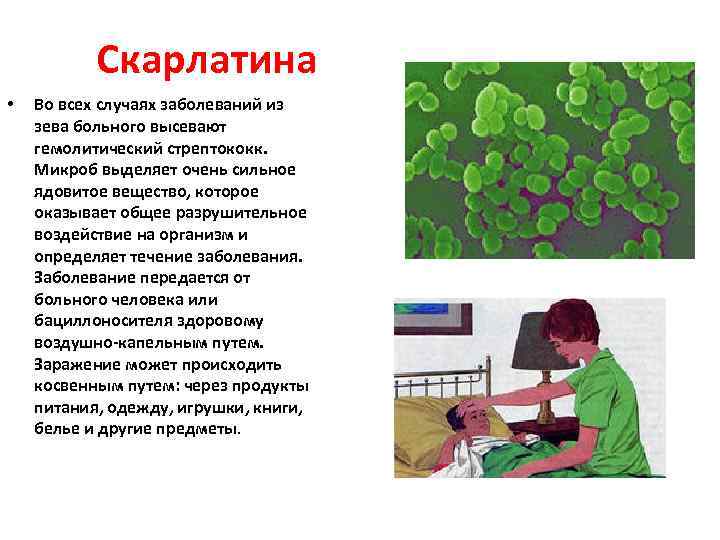 Скарлатина

• Во всех случаях заболеваний из зева больного высевают гемолитический стрептококк. Микроб выделяет очень сильное ядовитое вещество, которое оказывает общее разрушительное воздействие на организм и определяет течение заболевания. Заболевание передается от больного человека или бациллоносителя здоровому воздушно-капельным путем. Заражение может происходить косвенным путем: через продукты питания, одежду, игрушки, книги, белье и другие предметы.